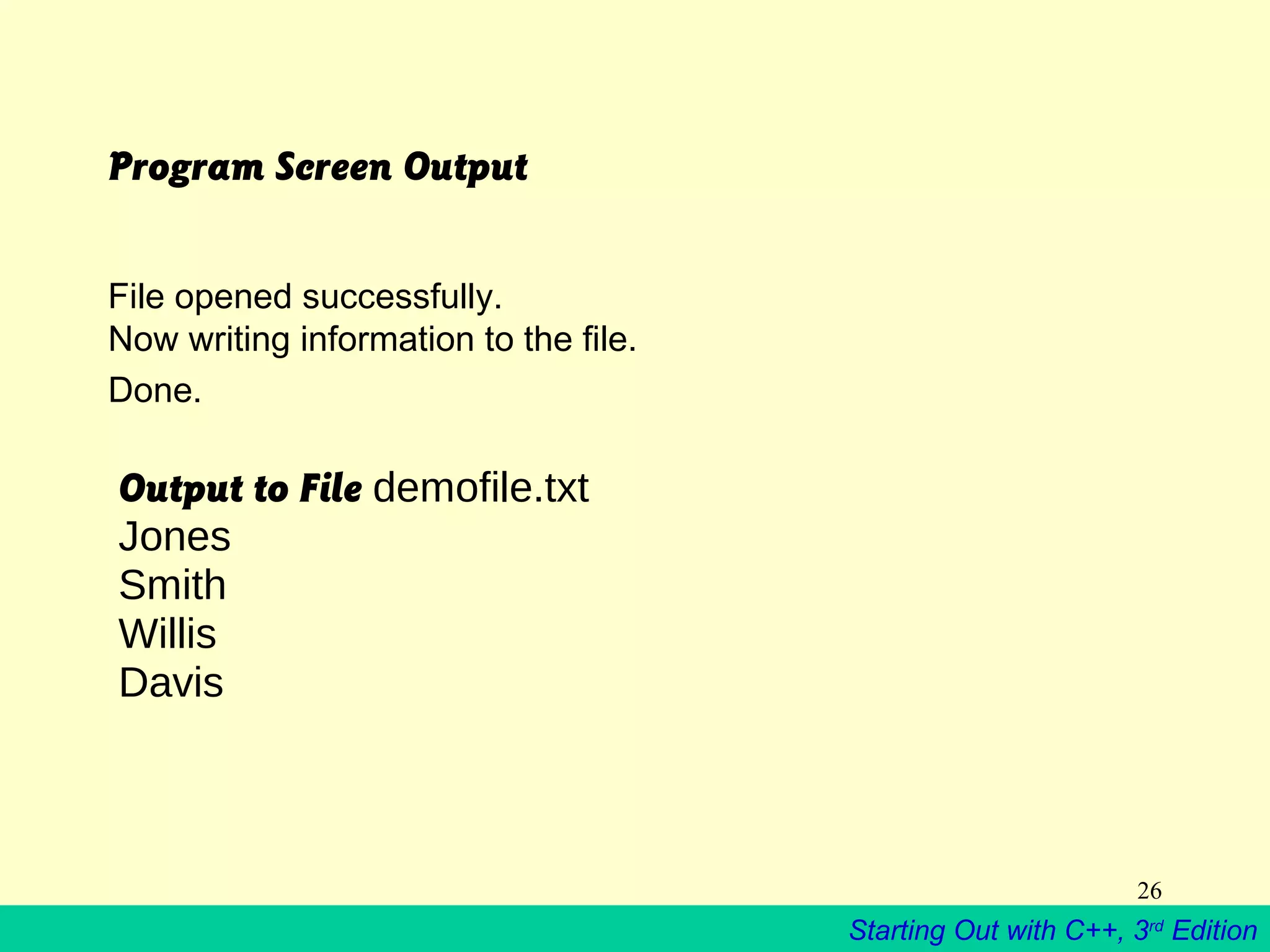 Program Screen Output

File opened successfully.
Now writing information to the file.
Done.

Output to File demofile.txt
Jones
Smith
Willis
Davis

26

Starting Out with C++, 3rd Edition